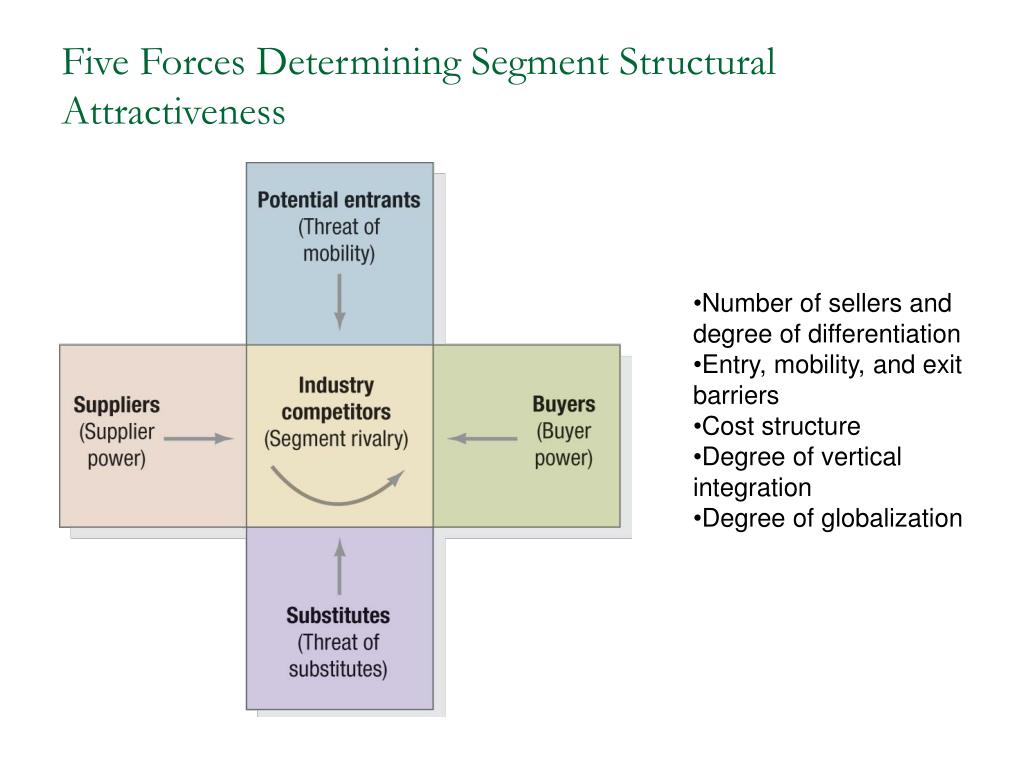 Five Forces Determining Segment Structural Attractiveness

Potential entrants
(Threat of mobility)

Suppliers
(Supplier power)

Industry competitors
(Segment rivalry)

Buyers
(Buyer power)

Substitutes
(Threat of substitutes)

•Number of sellers and degree of differentiation
•Entry, mobility, and exit barriers
•Cost structure
•Degree of vertical integration
•Degree of globalization